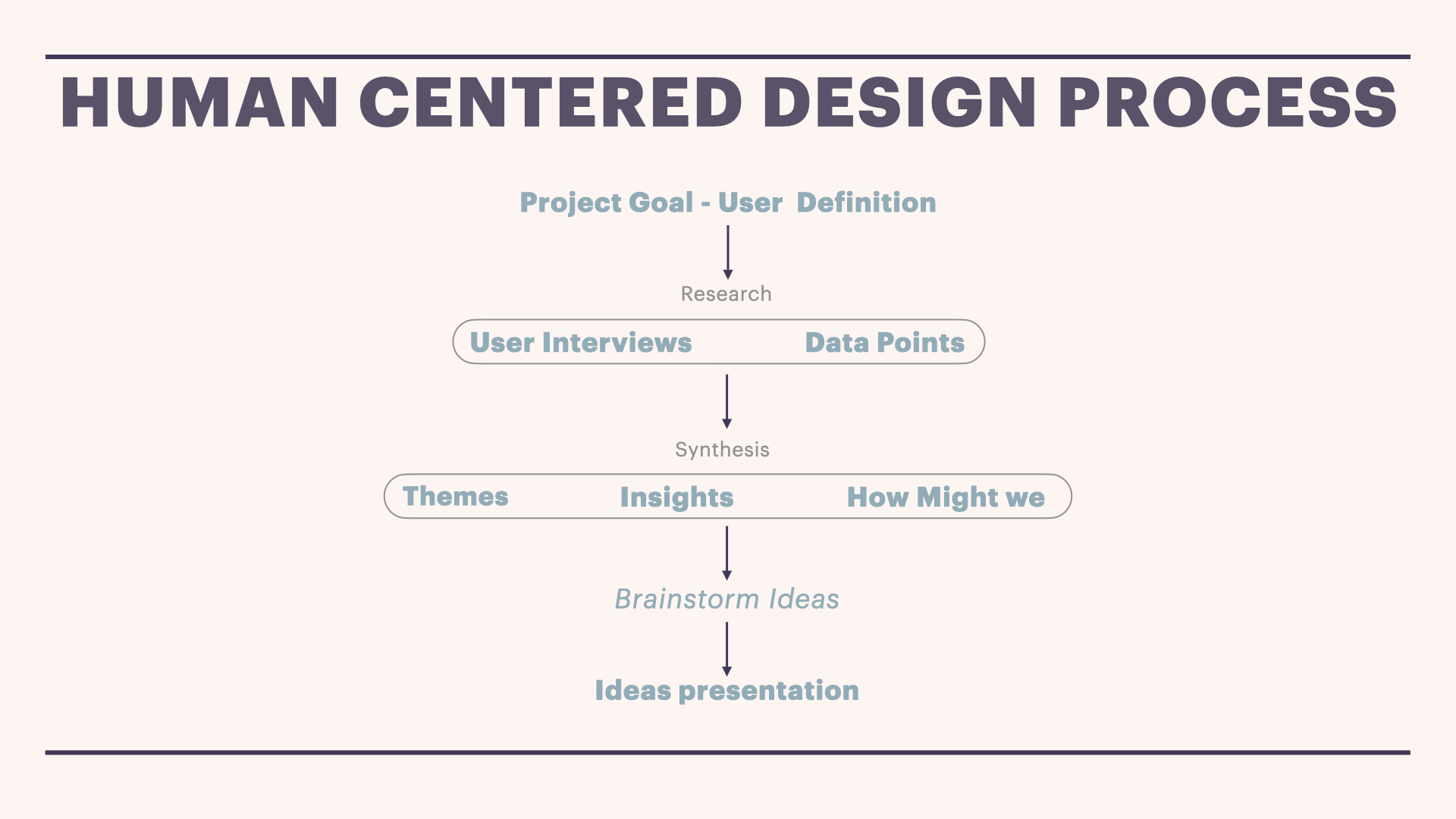 HUMAN CENTERED DESIGN PROCESS

Project Goal - User Definition

Research

User Interviews Data Points

Synthesis

Themes Insights How Might we

Brainstorm Ideas

Ideas presentation